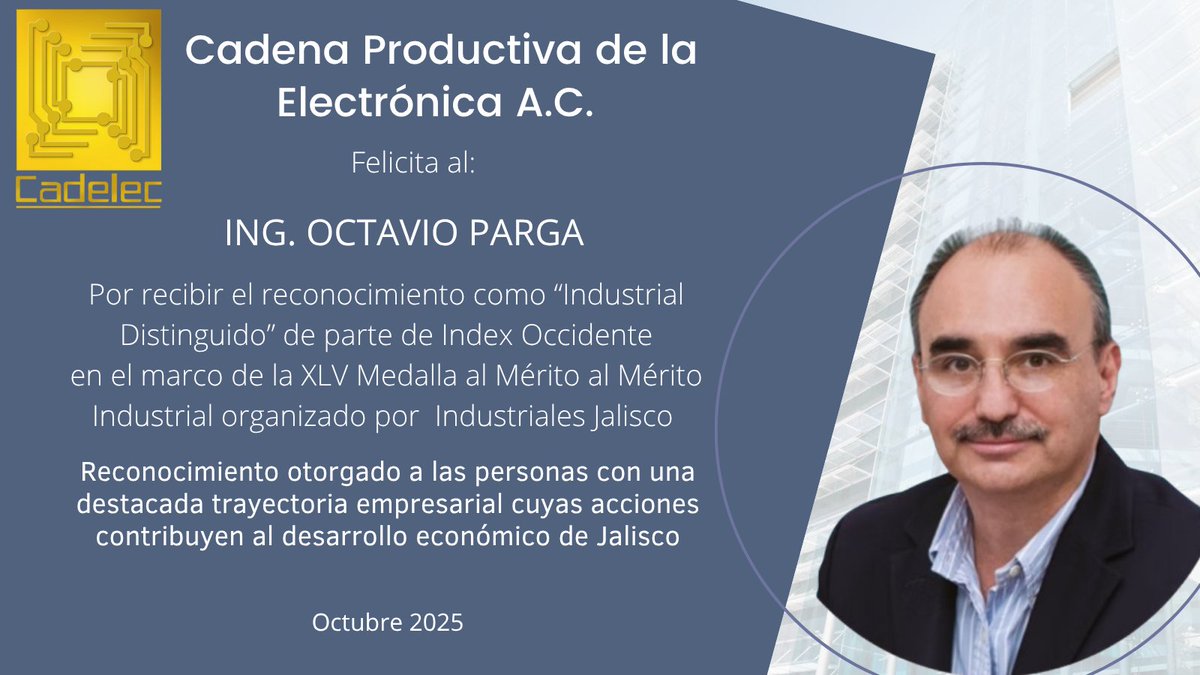 Cadelec

Cadena Productiva de la Electrónica A.C.

Felicita al:

ING. OCTAVIO PARGA

Por recibir el reconocimiento como “Industrial Distinguido” de parte de Index Occidente en el marco de la XLV Medalla al Mérito al Mérito Industrial organizado por Industriales Jalisco

Reconocimiento otorgado a las personas con una destacada trayectoria empresarial cuyas acciones contribuyen al desarrollo económico de Jalisco

Octubre 2025